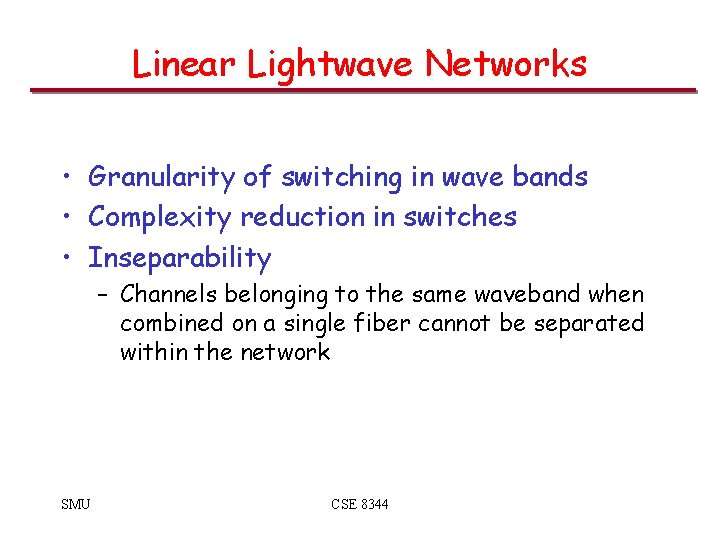 Linear Lightwave Networks

• Granularity of switching in wave bands
• Complexity reduction in switches
• Inseparability
  – Channels belonging to the same waveband when combined on a single fiber cannot be separated within the network

SMU

CSE 8344